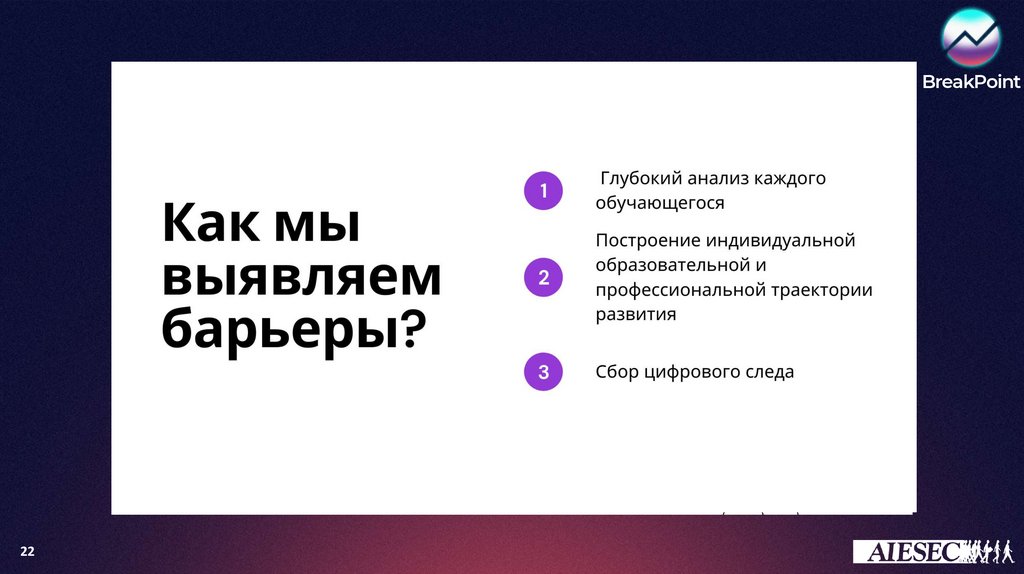 BreakPoint

Как мы выявляем барьеры?

1 Глубокий анализ каждого обучающегося

2 Построение индивидуальной образовательной и профессиональной траектории развития

3 Сбор цифрового следа

22

AIESEC